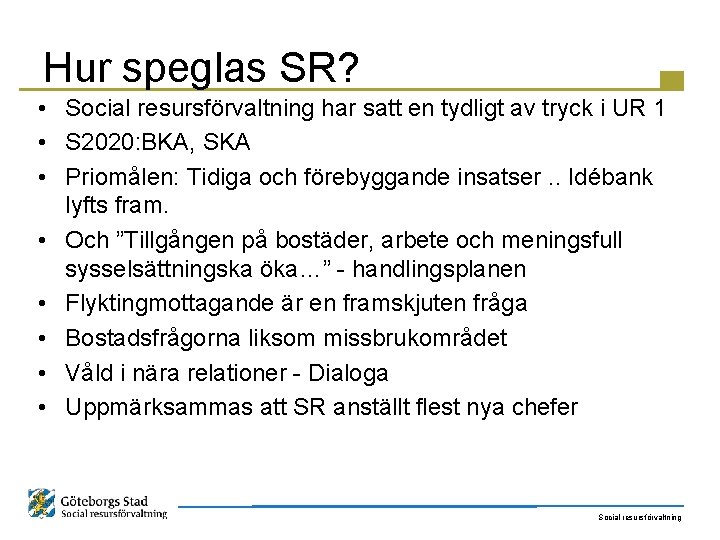 Hur speglas SR?

• Social resursförvaltning har satt en tydligt av tryck i UR 1
• S2020:BKA, SKA
• Priomålen: Tidiga och förebyggande insatser .. Idébank lyfts fram.
• Och ”Tillgången på bostäder, arbete och meningsfull sysselsättningska öka…” - handlingsplanen
• Flyktingmottagande är en framskjuten fråga
• Bostadsfrågorna liksom missbrukområdet
• Våld i nära relationer - Dialoga
• Uppmärksammas att SR anställt flest nya chefer

Göteborgs Stad
Social resursförvaltning

Social resursförvaltning